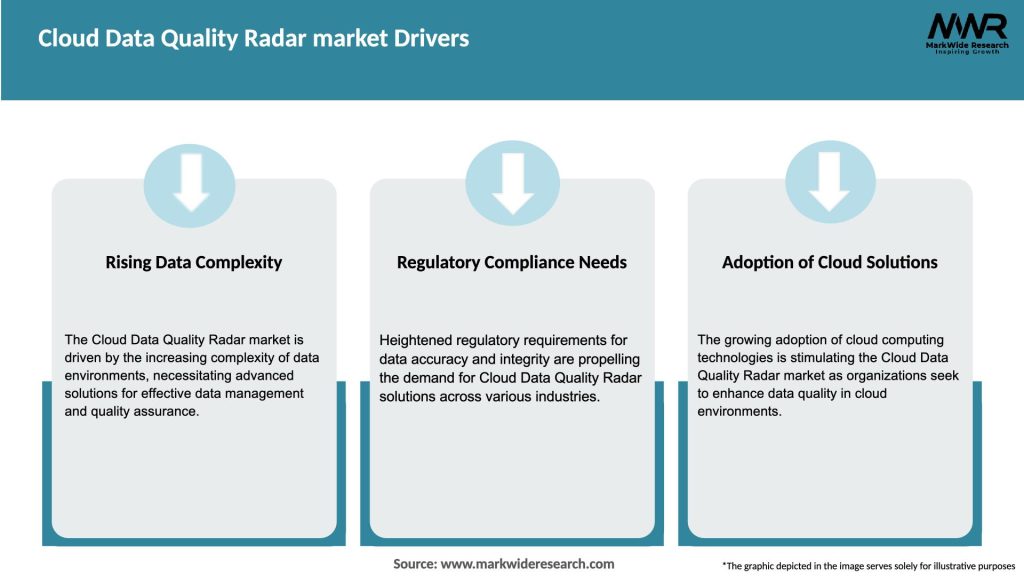 Cloud Data Quality Radar market Drivers

MWR
MarkWide Research
Inspiring Growth

Rising Data Complexity

The Cloud Data Quality Radar market is driven by the increasing complexity of data environments, necessitating advanced solutions for effective data management and quality assurance.

Regulatory Compliance Needs

Heightened regulatory requirements for data accuracy and integrity are propelling the demand for Cloud Data Quality Radar solutions across various industries.

Adoption of Cloud Solutions

The growing adoption of cloud computing technologies is stimulating the Cloud Data Quality Radar market as organizations seek to enhance data quality in cloud environments.

Source: www.markwideresearch.com

*The graphic depicted in the image serves solely for illustrative purposes